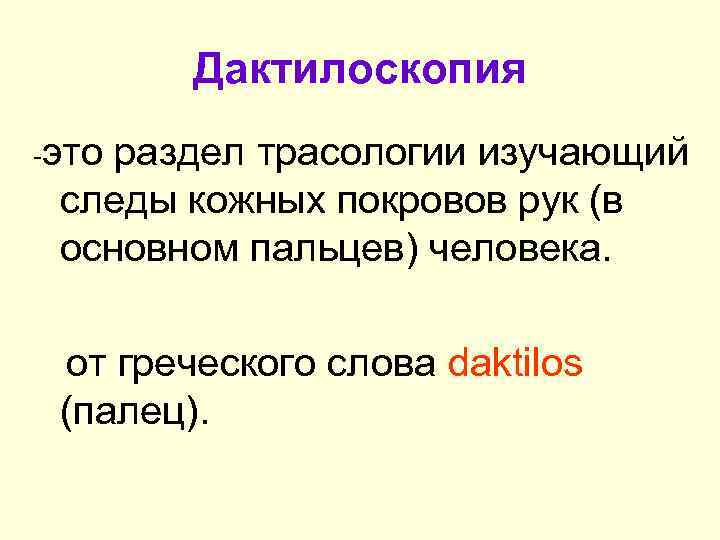 Дактилоскопия

-это раздел трасологии изучающий следы кожных покровов рук (в основном пальцев) человека.

от греческого слова daktilos (палец).